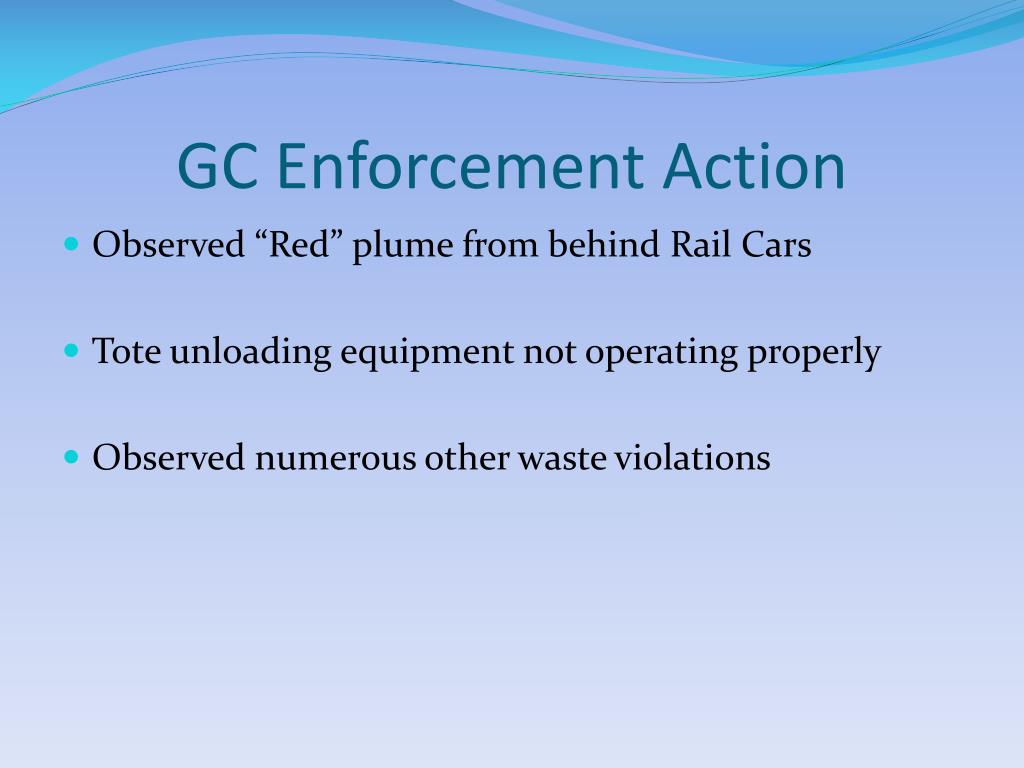 GC Enforcement Action

• Observed "Red" plume from behind Rail Cars

• Tote unloading equipment not operating properly

• Observed numerous other waste violations